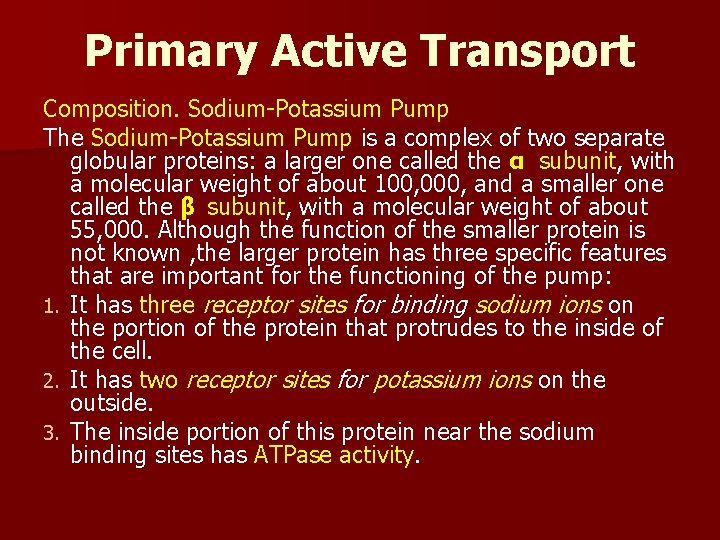 Primary Active Transport

Composition. Sodium-Potassium Pump

The Sodium-Potassium Pump is a complex of two separate globular proteins: a larger one called the α subunit, with a molecular weight of about 100,000, and a smaller one called the β subunit, with a molecular weight of about 55,000. Although the function of the smaller protein is not known ,the larger protein has three specific features that are important for the functioning of the pump:

1. It has three receptor sites for binding sodium ions on the portion of the protein that protrudes to the inside of the cell.

2. It has two receptor sites for potassium ions on the outside.

3. The inside portion of this protein near the sodium binding sites has ATPase activity.